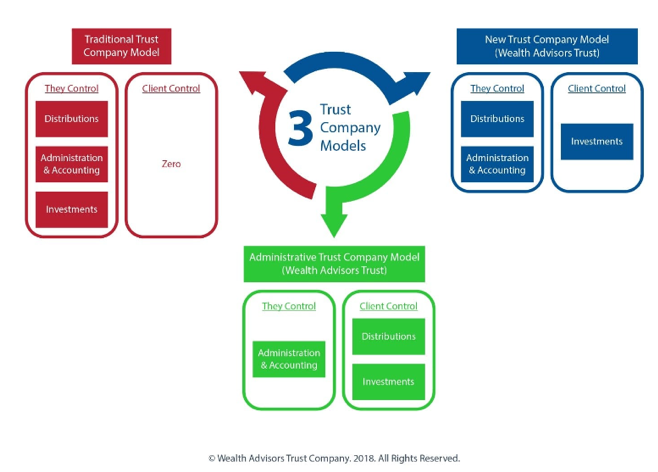 Traditional Trust Company Model

They Control

Distributions

Administration & Accounting

Investments

Client Control

Zero

3 Trust Company Models

New Trust Company Model (Wealth Advisors Trust)

They Control

Distributions

Administration & Accounting

Client Control

Investments

Administrative Trust Company Model (Wealth Advisors Trust)

They Control

Administration & Accounting

Client Control

Distributions

Investments

© Wealth Advisors Trust Company. 2018. All Rights Reserved.